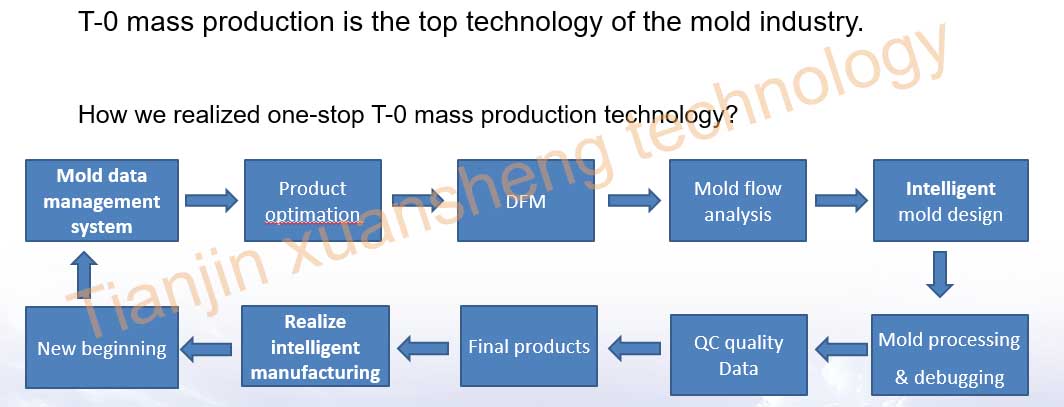 T-0 mass production is the top technology of the mold industry.

How we realized one-stop T-0 mass production technology?

Mold data management system

Product optimation

DFM

Mold flow analysis

Intelligent mold design

Mold processing & debugging

QC quality Data

Final products

Realize intelligent manufacturing

New beginning

Tianjin xuansheng technology